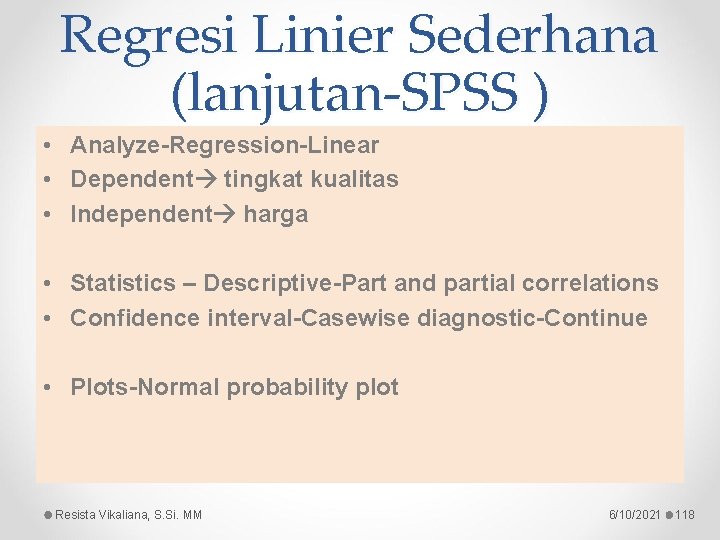 Regresi Linier Sederhana (lanjutan-SPSS )

• Analyze-Regression-Linear
• Dependent→ tingkat kualitas
• Independent→ harga

• Statistics – Descriptive-Part and partial correlations
• Confidence interval-Casewise diagnostic-Continue

• Plots-Normal probability plot

Resista Vikaliana, S.Si. MM

6/10/2021 118